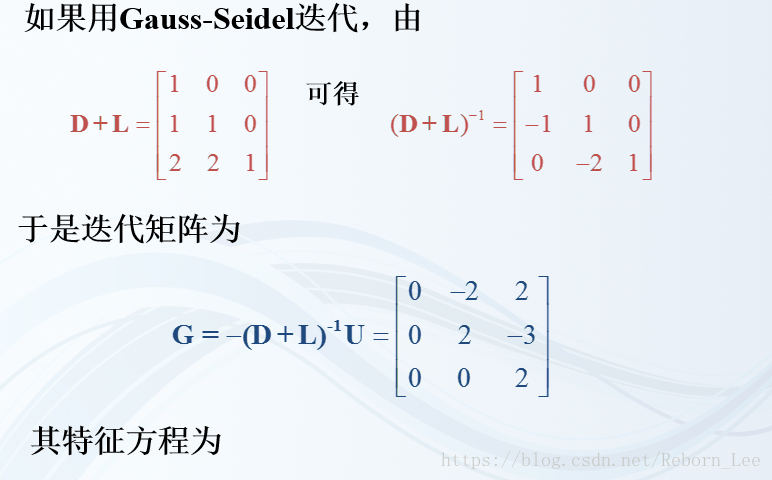 如果用Gauss-Seidel迭代，由

$\mathbf{D}+\mathbf{L}=\begin{bmatrix}1 & 0 & 0\\ 1 & 1 & 0\\ 2 & 2 & 1\end{bmatrix}$ 可得 $(\mathbf{D}+\mathbf{L})^{-1}=\begin{bmatrix}1 & 0 & 0\\ -1 & 1 & 0\\ 0 & -2 & 1\end{bmatrix}$

于是迭代矩阵为

$\mathbf{G}=-(\mathbf{D}+\mathbf{L})^{-1}\mathbf{U}=\begin{bmatrix}0 & -2 & 2\\ 0 & 2 & -3\\ 0 & 0 & 2\end{bmatrix}$

其特征方程为

https://blog.csdn.net/Reborn_Lee